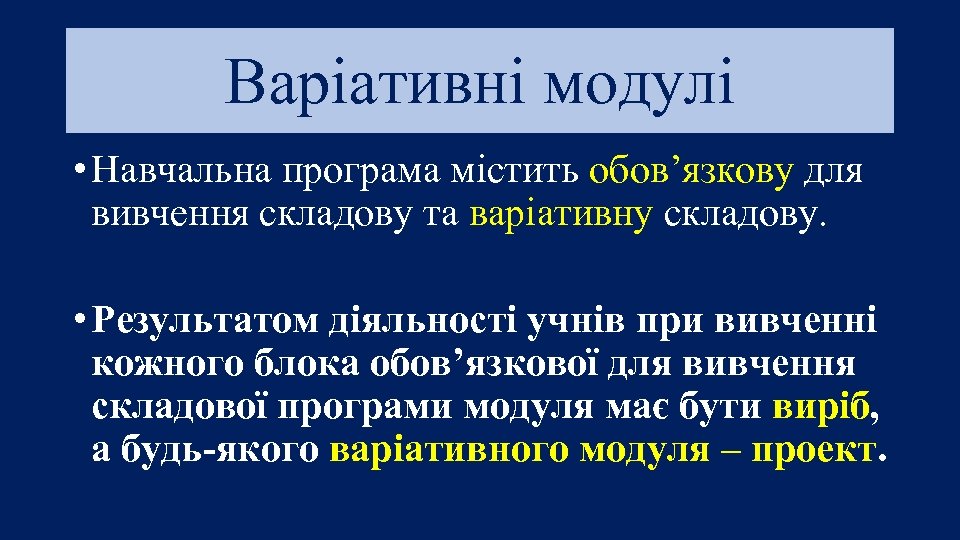 Варіативні модулі

• Навчальна програма містить обов’язкову для вивчення складову та варіативну складову.

• Результатом діяльності учнів при вивченні кожного блока обов’язкової для вивчення складової програми модуля має бути виріб, а будь-якого варіативного модуля – проект.